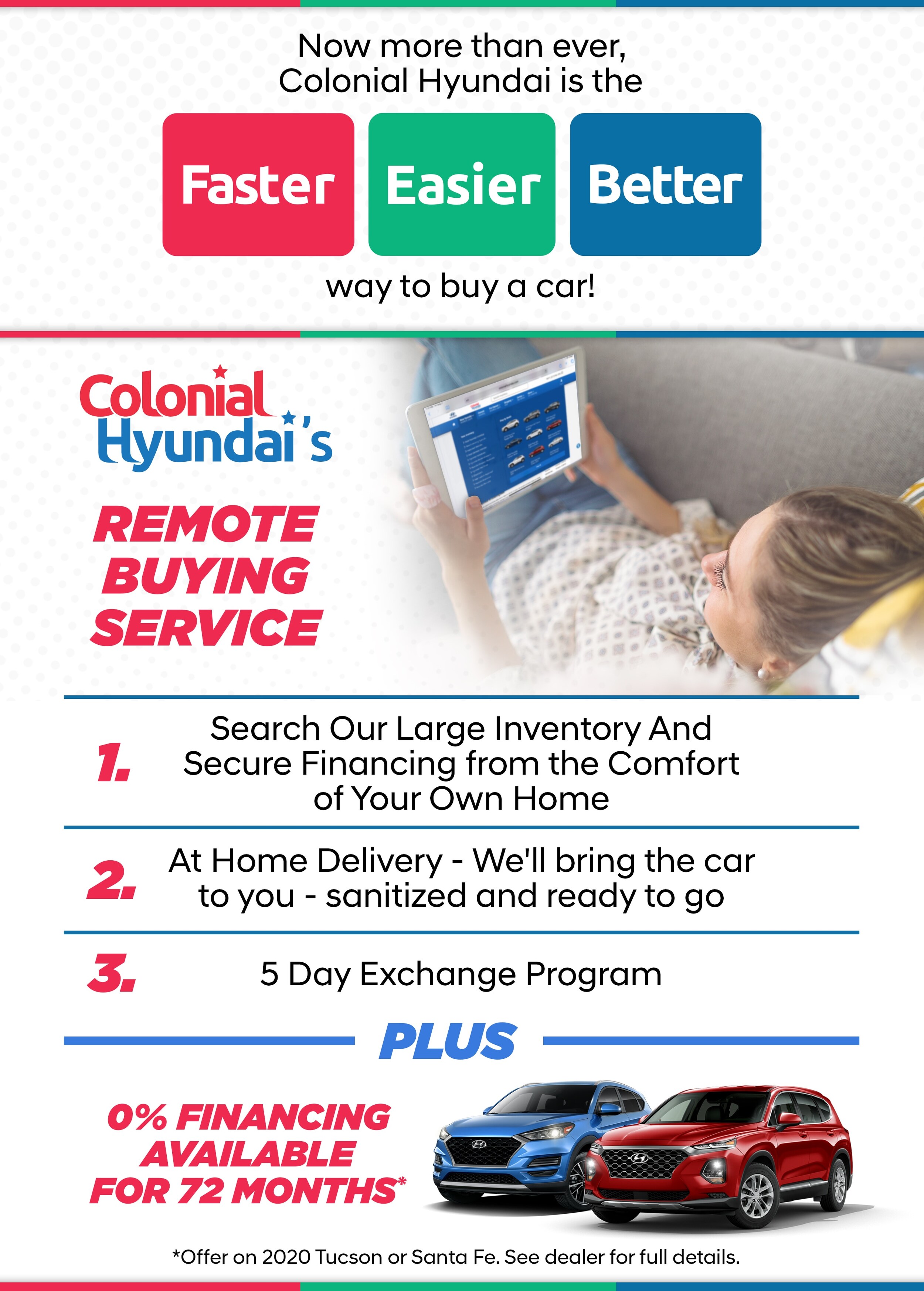 Now more than ever, Colonial Hyundai is the

Faster Easier Better

way to buy a car!

Colonial Hyundai's

REMOTE BUYING SERVICE

1. Search Our Large Inventory And Secure Financing from the Comfort of Your Own Home

2. At Home Delivery - We'll bring the car to you - sanitized and ready to go

3. 5 Day Exchange Program

PLUS

0% FINANCING AVAILABLE FOR 72 MONTHS*

*Offer on 2020 Tucson or Santa Fe. See dealer for full details.